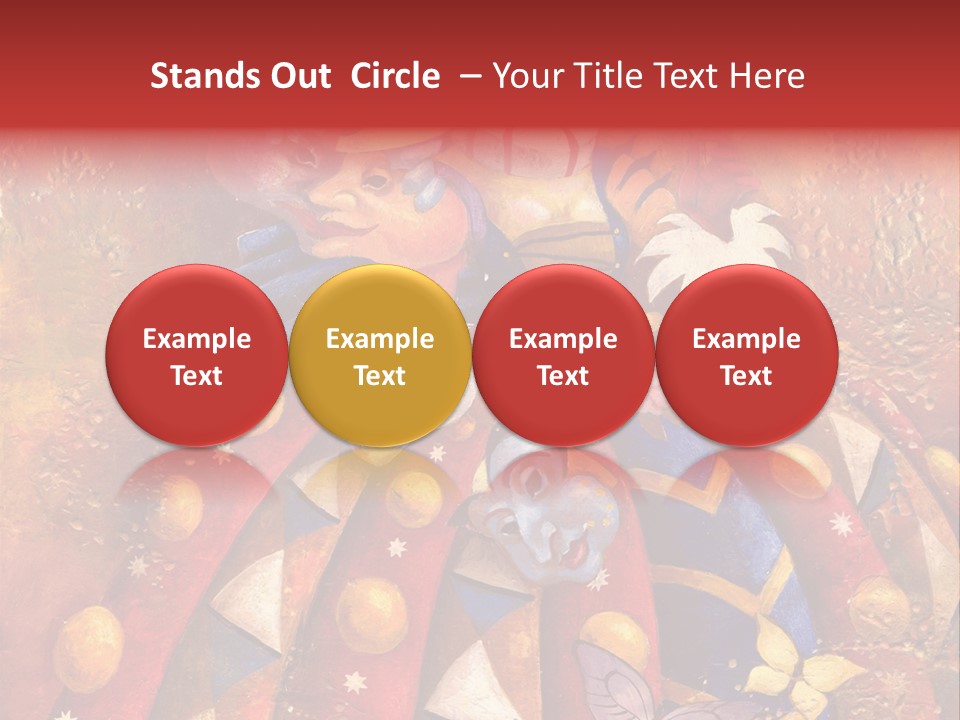 Stands Out Circle – Your Title Text Here

Example Text

Example Text

Example Text

Example Text